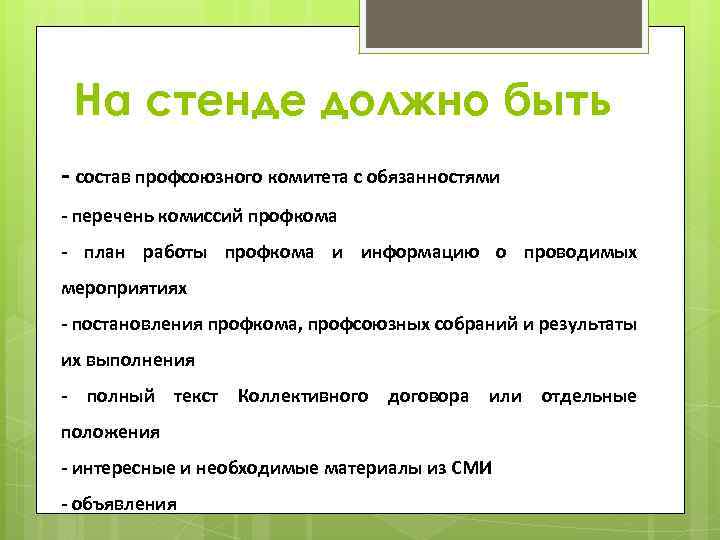 На стенде должно быть

- состав профсоюзного комитета с обязанностями

- перечень комиссий профкома

- план работы профкома и информацию о проводимых мероприятиях

- постановления профкома, профсоюзных собраний и результаты их выполнения

- полный текст Коллективного договора или отдельные положения

- интересные и необходимые материалы из СМИ

- объявления